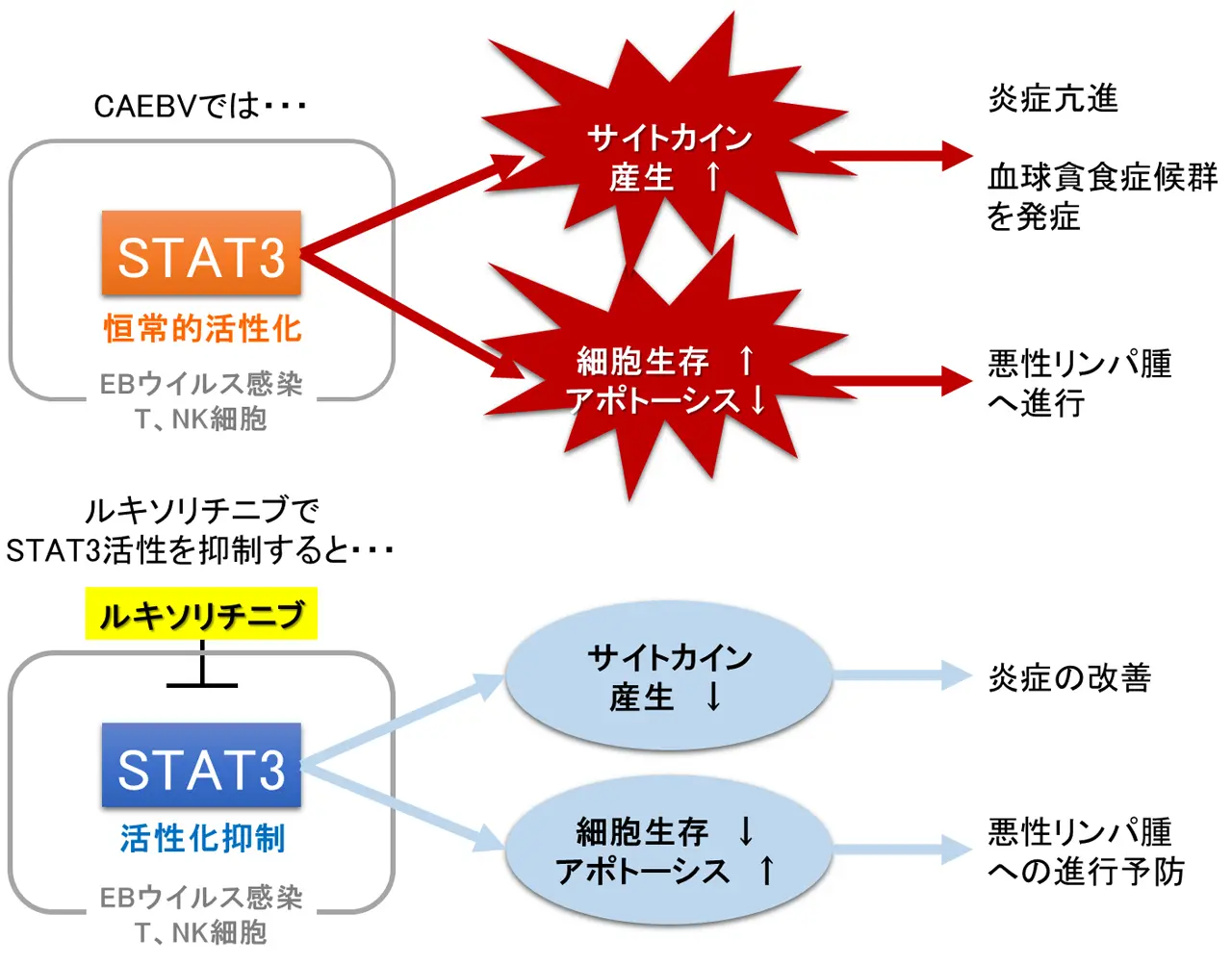 CAEBVでは・・・

STAT3

恒常的活性化

EBウイルス感染
T、NK細胞

サイトカイン
産生 ↑

細胞生存 ↑
アポトーシス↓

炎症亢進

血球貪食症候群
を発症

悪性リンパ腫
へ進行

ルキソリチニブで
STAT3活性を抑制すると・・・

ルキソリチニブ

STAT3

活性化抑制

EBウイルス感染
T、NK細胞

サイトカイン
産生 ↓

細胞生存 ↓
アポトーシス ↑

炎症の改善

悪性リンパ腫
への進行予防